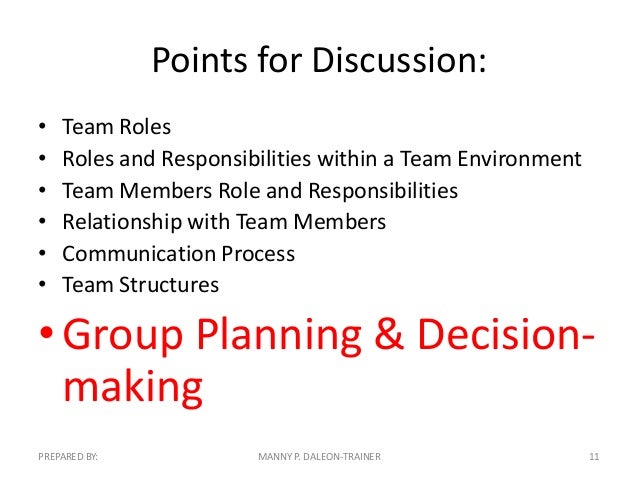 Points for Discussion:

• Team Roles
• Roles and Responsibilities within a Team Environment
• Team Members Role and Responsibilities
• Relationship with Team Members
• Communication Process
• Team Structures
• Group Planning & Decision-making

PREPARED BY: MANNY P. DALEON-TRAINER 11